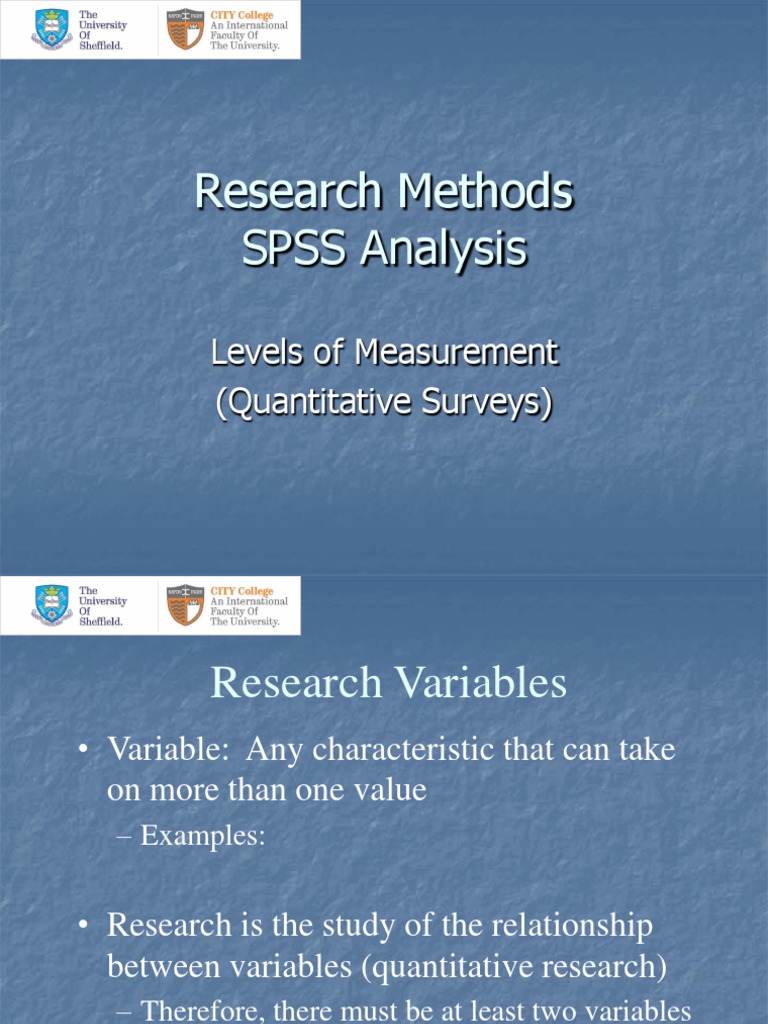 The University Of Sheffield.

CITY College An International Faculty Of The University.

Research Methods
SPSS Analysis

Levels of Measurement
(Quantitative Surveys)

The University Of Sheffield.

CITY College An International Faculty Of The University.

Research Variables

• Variable: Any characteristic that can take on more than one value
– Examples:

• Research is the study of the relationship between variables (quantitative research)
– Therefore, there must be at least two variables